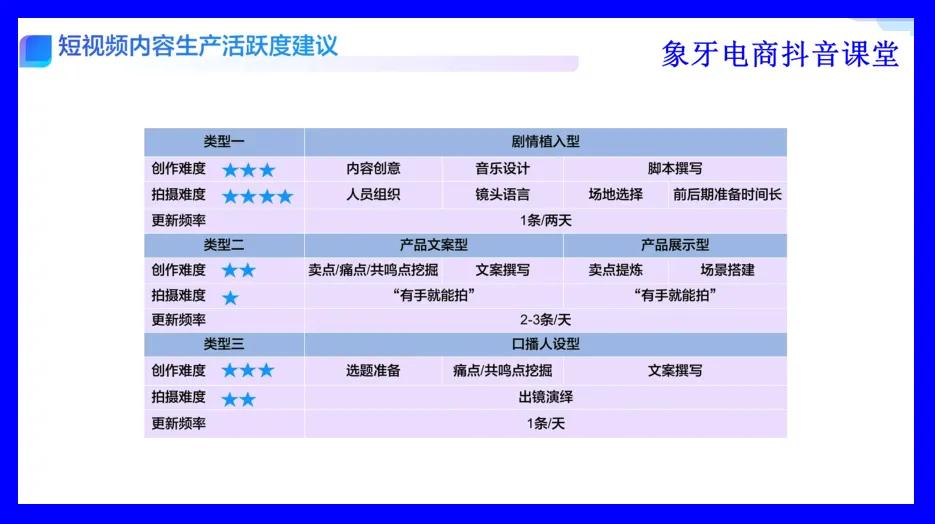 短视频内容生产活跃度建议

象牙电商抖音课堂

| 类型一 | 剧情植入型 | | | |
|---|---|---|---|---|
| 创作难度 ★★★ | 内容创意 | 音乐设计 | 脚本撰写 | |
| 拍摄难度 ★★★★ | 人员组织 | 镜头语言 | 场地选择 | 前后期准备时间长 |
| 更新频率 | 1条/两天 | | | |
| 类型二 | 产品文案型 | | 产品展示型 | |
| 创作难度 ★★ | 卖点/痛点/共鸣点挖掘 | 文案撰写 | 卖点提炼 | 场景搭建 |
| 拍摄难度 ★ | “有手就能拍” | | “有手就能拍” | |
| 更新频率 | 2-3条/天 | | | |
| 类型三 | 口播人设型 | | | |
| 创作难度 ★★★ | 选题准备 | 痛点/共鸣点挖掘 | 文案撰写 | |
| 拍摄难度 ★★ | 出镜演绎 | | | |
| 更新频率 | 1条/天 | | | |